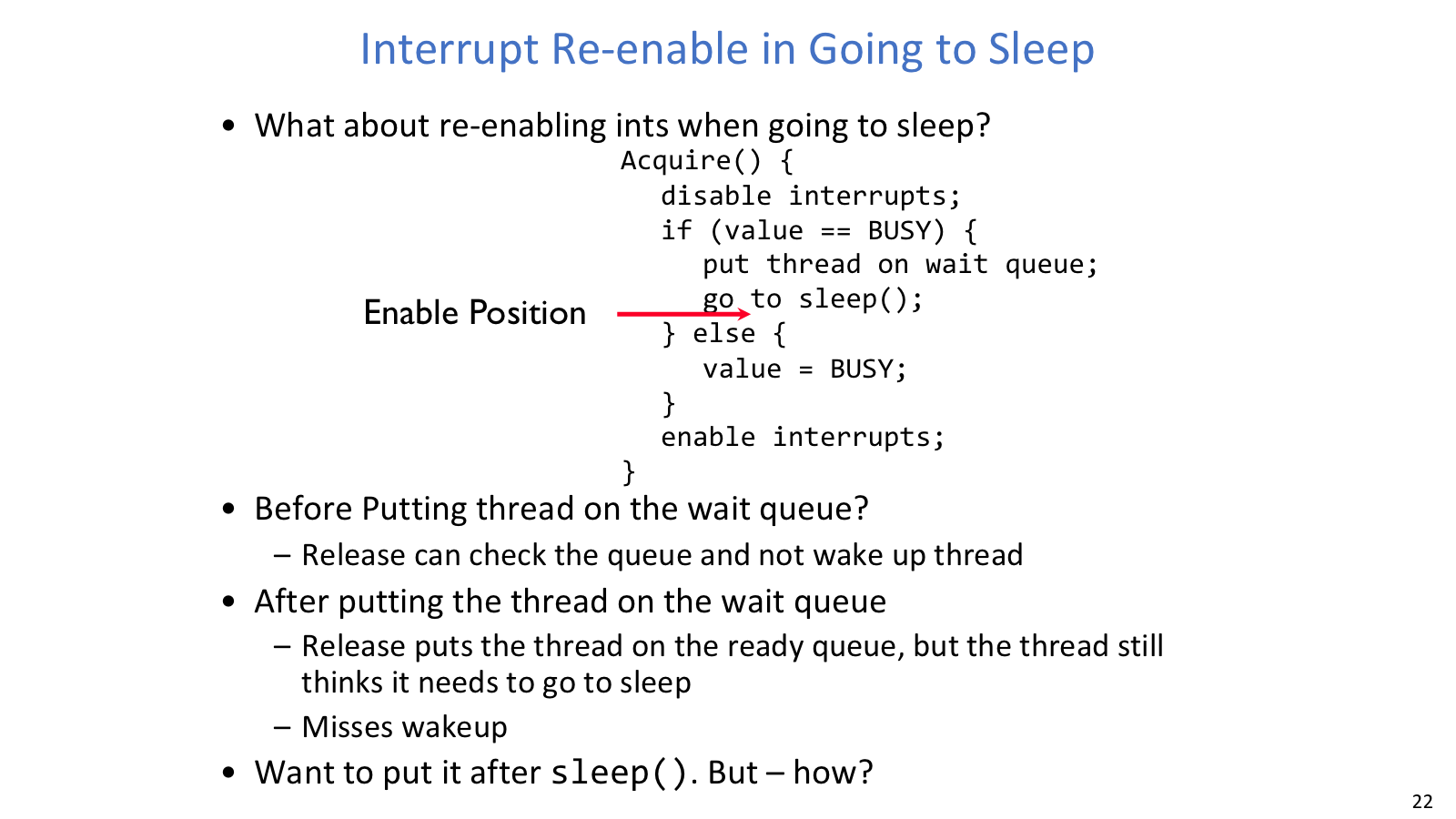 Interrupt Re-enable in Going to Sleep

• What about re-enabling ints when going to sleep?

Acquire() {
   disable interrupts;
   if (value == BUSY) {
      put thread on wait queue;
      go to sleep();
   } else {
      value = BUSY;
   }
   enable interrupts;
}

Enable Position

• Before Putting thread on the wait queue?
- Release can check the queue and not wake up thread
• After putting the thread on the wait queue
- Release puts the thread on the ready queue, but the thread still thinks it needs to go to sleep
- Misses wakeup
• Want to put it after sleep(). But – how?

22